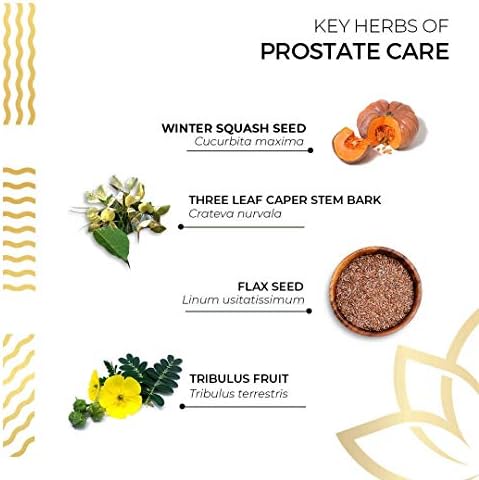 KEY HERBS OF
PROSTATE CARE

WINTER SQUASH SEED
Cucurbita maxima

THREE LEAF CAPER STEM BARK
Crateva nurvala

FLAX SEED
Linum usitatissimum

TRIBULUS FRUIT
Tribulus terrestris